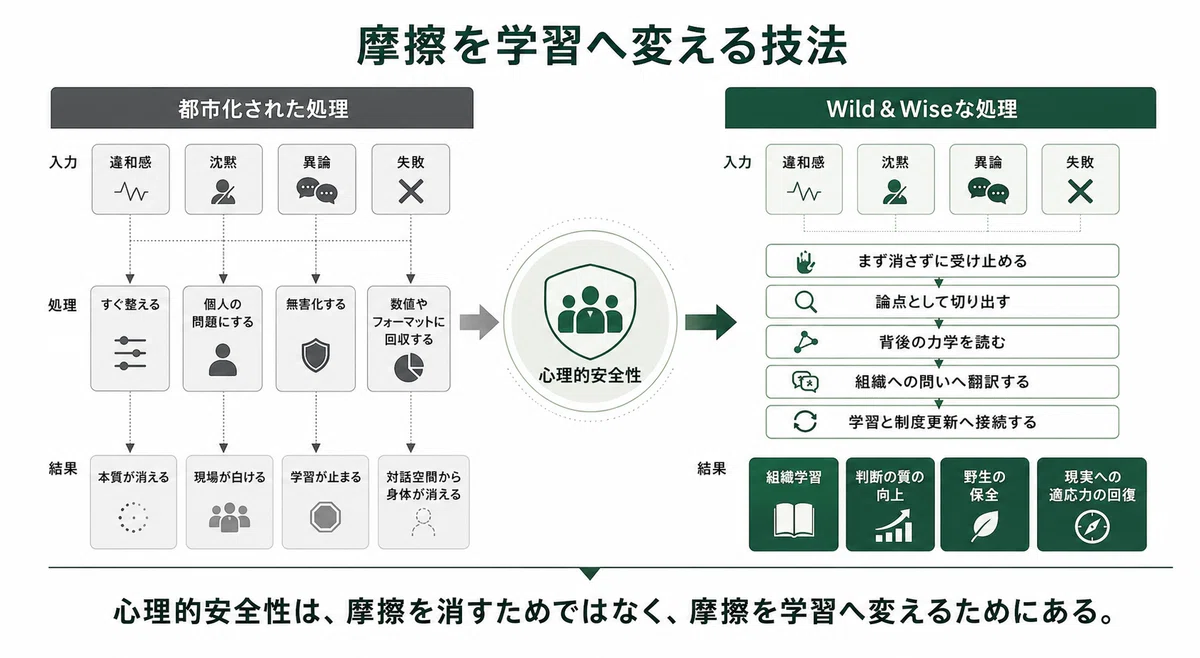 摩擦を学習へ変える技法

都市化された処理

入力

違和感

沈黙

異論

失敗

処理

すぐ整える

個人の問題にする

無害化する

数値やフォーマットに回収する

結果

本質が消える

現場が白ける

学習が止まる

対話空間から身体が消える

心理的安全性

Wild & Wiseな処理

入力

違和感

沈黙

異論

失敗

まず消さずに受け止める

論点として切り出す

背後の力学を読む

組織への問いへ翻訳する

学習と制度更新へ接続する

結果

組織学習

判断の質の向上

野生の保全

現実への適応力の回復

心理的安全性は、摩擦を消すためではなく、摩擦を学習へ変えるためにある。